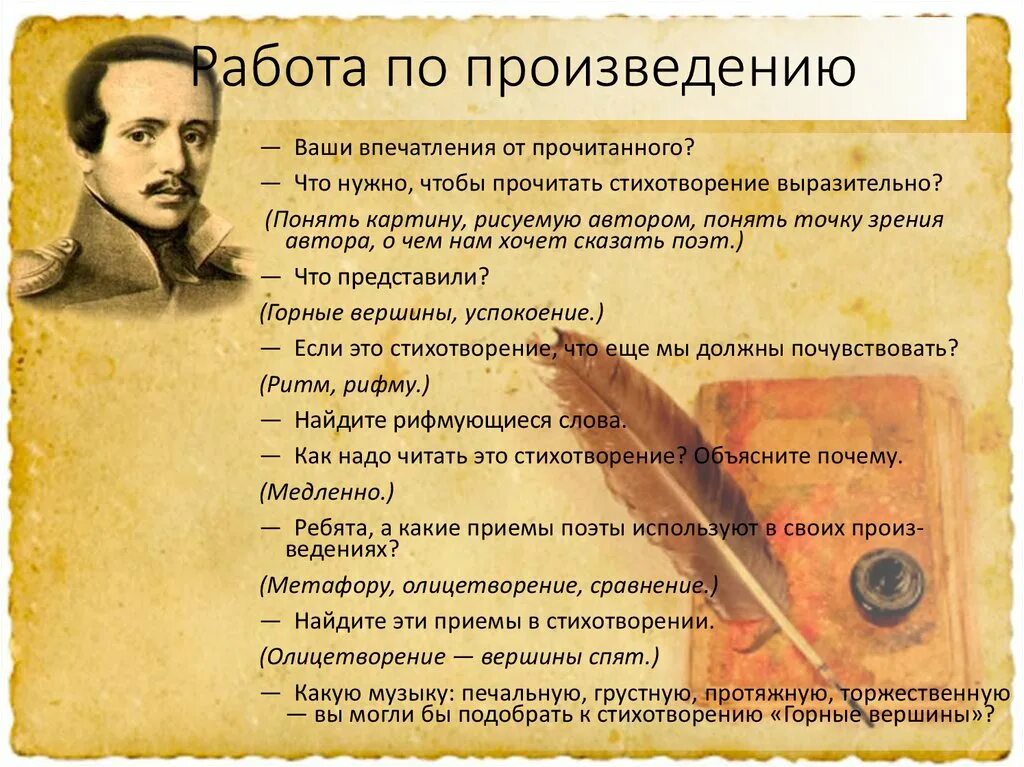 Работа по произведению

— Ваши впечатления от прочитанного?

— Что нужно, чтобы прочитать стихотворение выразительно?

(Понять картину, рисуемую автором, понять точку зрения автора, о чем нам хочет сказать поэт.)

— Что представили?

(Горные вершины, успокоение.)

— Если это стихотворение, что еще мы должны почувствовать?

(Ритм, рифму.)

— Найдите рифмующиеся слова.

— Как надо читать это стихотворение? Объясните почему.

(Медленно.)

— Ребята, а какие приемы поэты используют в своих произведениях?

(Метафору, олицетворение, сравнение.)

— Найдите эти приемы в стихотворении.

(Олицетворение — вершины спят.)

— Какую музыку: печальную, грустную, протяжную, торжественную — вы могли бы подобрать к стихотворению «Горные вершины»?